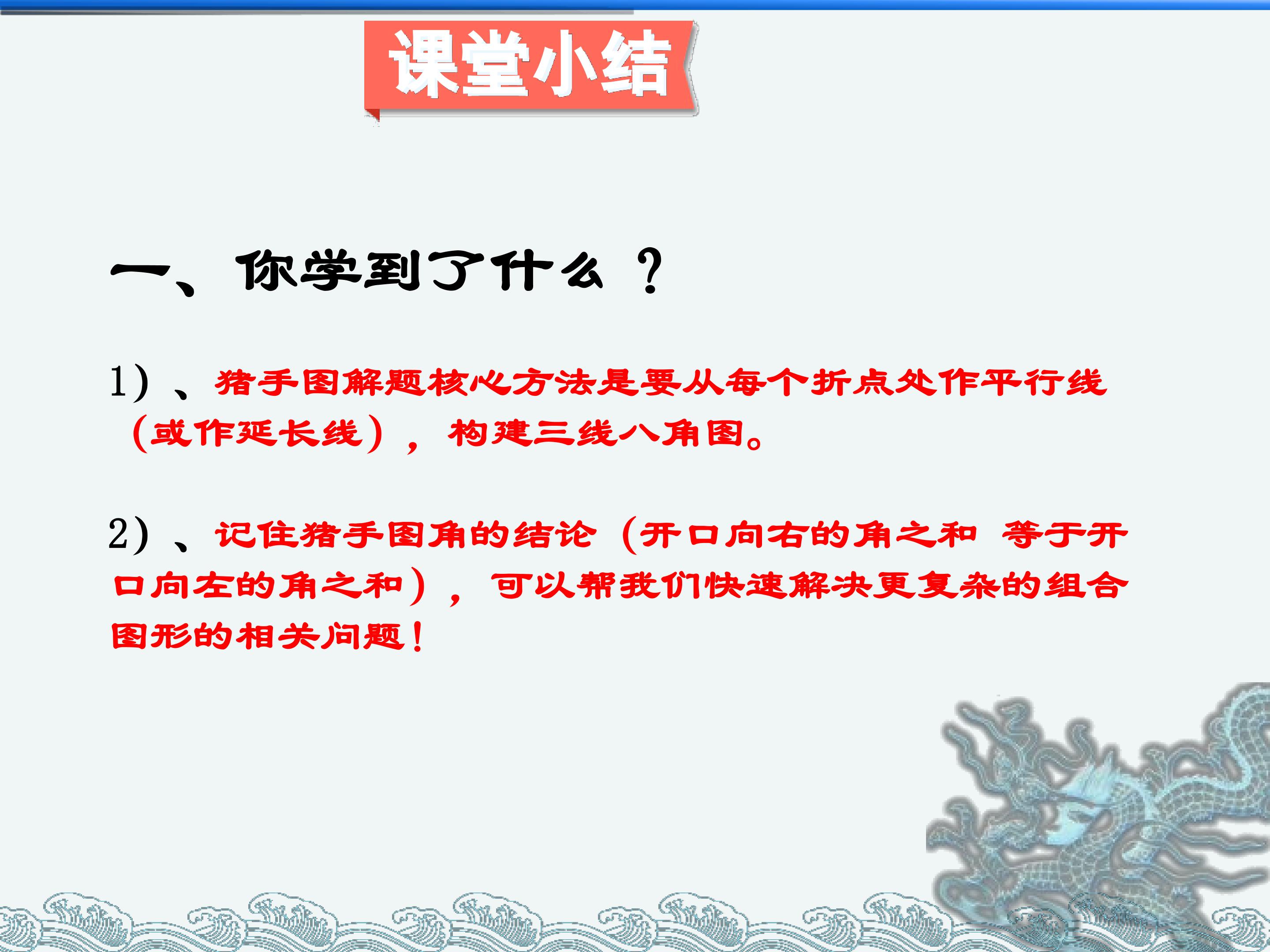 课堂小结

一、你学到了什么？

1)、猪手图解题核心方法是要从每个折点处作平行线（或作延长线），构建三线八角图。

2)、记住猪手图角的结论（开口向右的角之和 等于开口向左的角之和），可以帮我们快速解决更复杂的组合图形的相关问题！